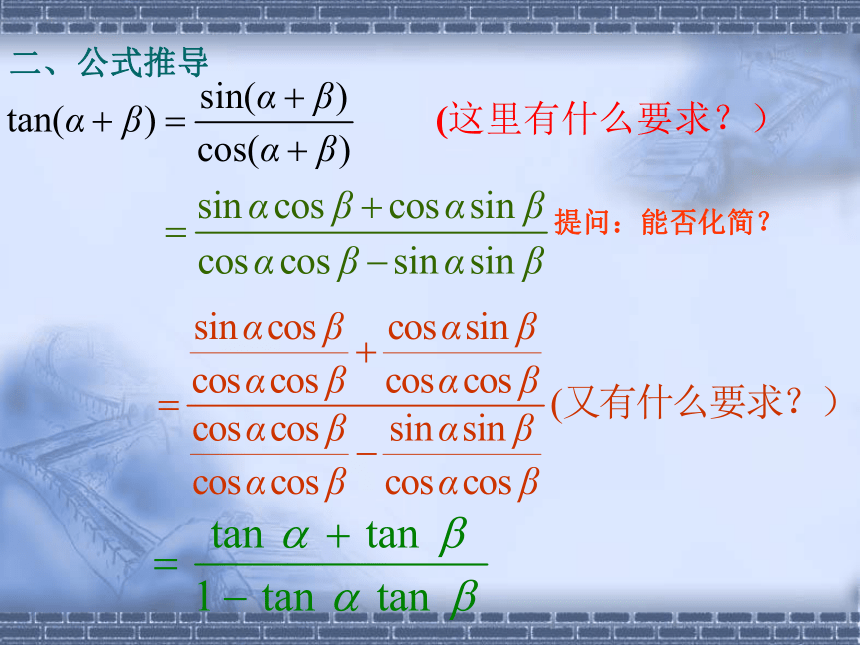 二、公式推导

$\tan(\alpha+\beta)=\frac{\sin(\alpha+\beta)}{\cos(\alpha+\beta)}$ (这里有什么要求？)

$=\frac{\sin\alpha\cos\beta+\cos\alpha\sin\beta}{\cos\alpha\cos\beta-\sin\alpha\sin\beta}$ 提问：能否化简？

$=\frac{\frac{\sin\alpha\cos\beta}{\cos\alpha\cos\beta}+\frac{\cos\alpha\sin\beta}{\cos\alpha\cos\beta}}{\frac{\cos\alpha\cos\beta}{\cos\alpha\cos\beta}-\frac{\sin\alpha\sin\beta}{\cos\alpha\cos\beta}}$ (又有什么要求？)

$=\frac{\tan\alpha+\tan\beta}{1-\tan\alpha\tan\beta}$